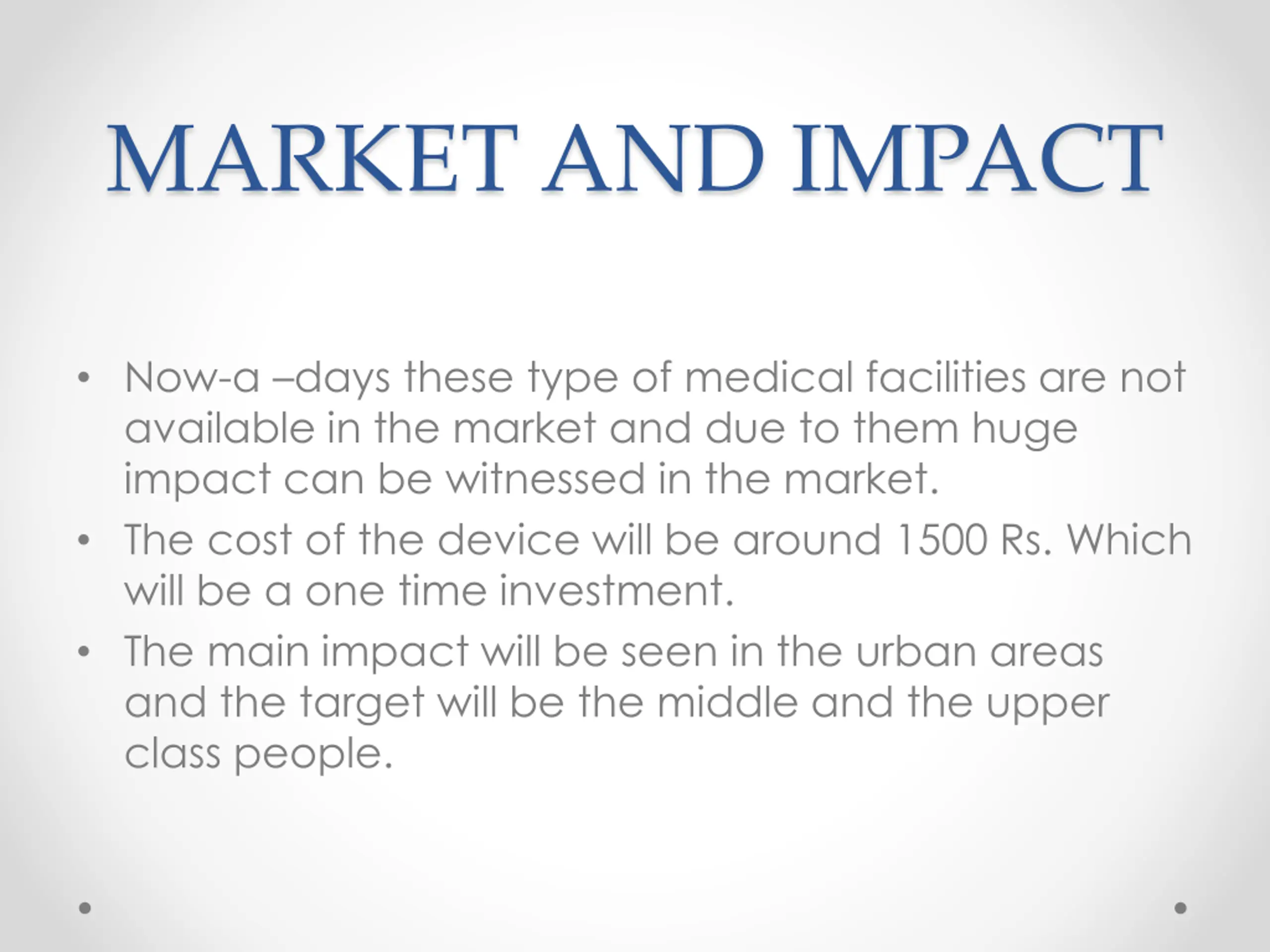 MARKET AND IMPACT

• Now-a –days these type of medical facilities are not available in the market and due to them huge impact can be witnessed in the market.
• The cost of the device will be around 1500 Rs. Which will be a one time investment.
• The main impact will be seen in the urban areas and the target will be the middle and the upper class people.